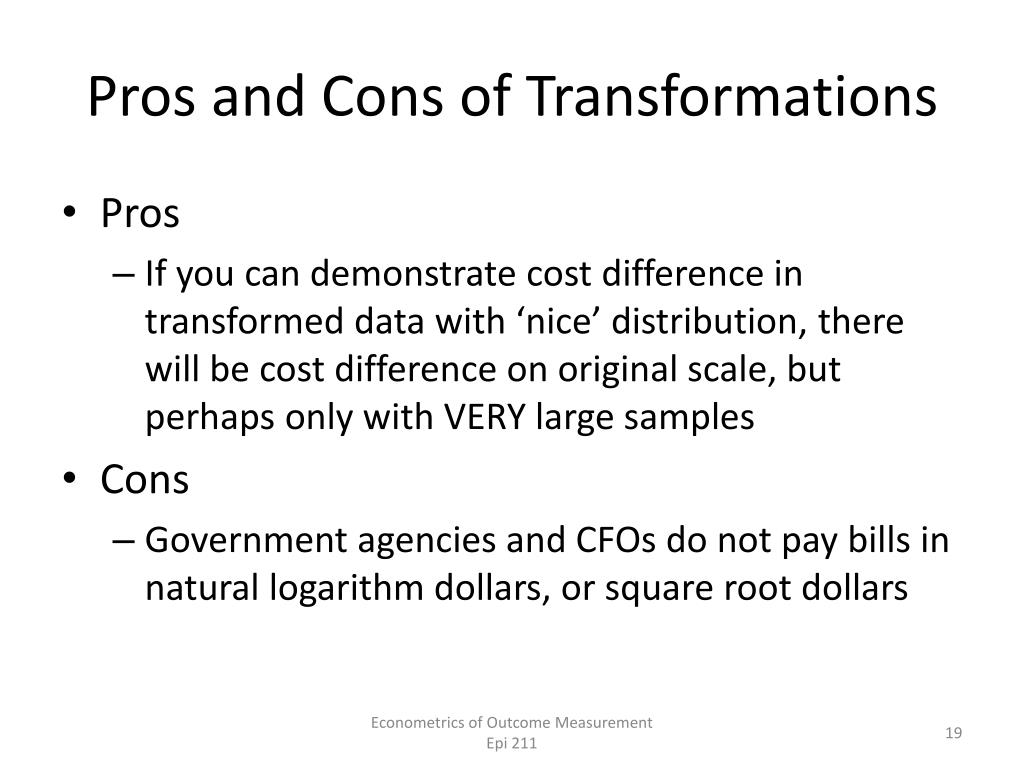 Pros and Cons of Transformations

• Pros
– If you can demonstrate cost difference in transformed data with ‘nice’ distribution, there will be cost difference on original scale, but perhaps only with VERY large samples

• Cons
– Government agencies and CFOs do not pay bills in natural logarithm dollars, or square root dollars

Econometrics of Outcome Measurement
Epi 211

19